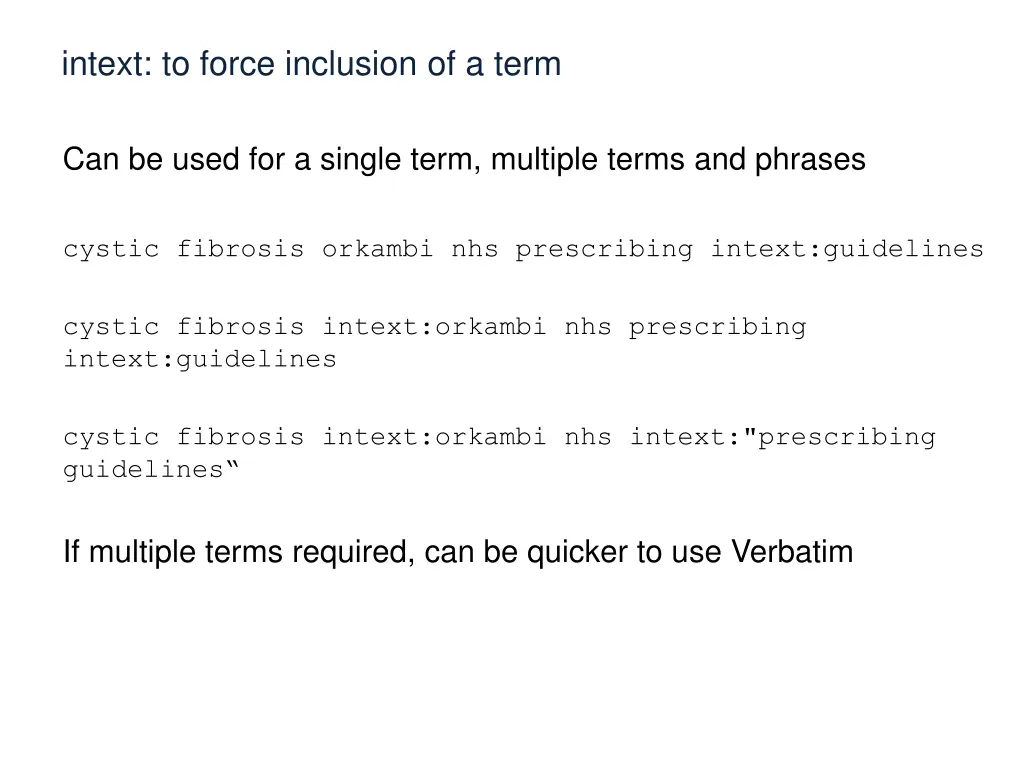 intext: to force inclusion of a term

Can be used for a single term, multiple terms and phrases

cystic fibrosis orkambi nhs prescribing intext:guidelines

cystic fibrosis intext:orkambi nhs prescribing intext:guidelines

cystic fibrosis intext:orkambi nhs intext:"prescribing guidelines“

If multiple terms required, can be quicker to use Verbatim